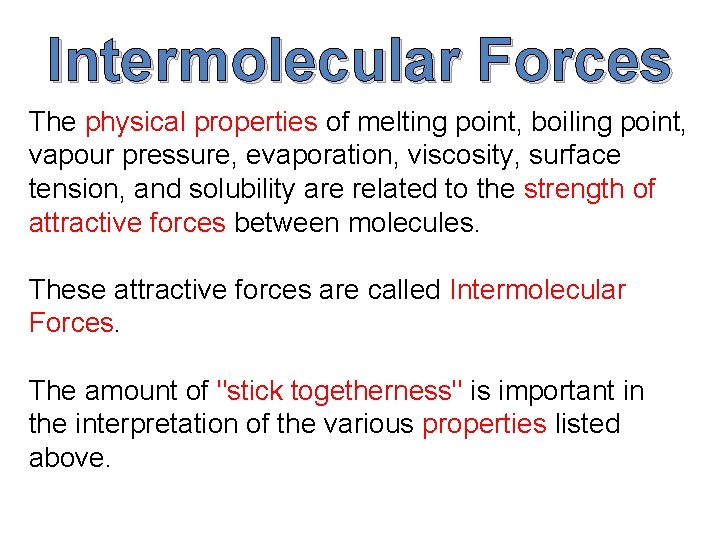 Intermolecular Forces

The physical properties of melting point, boiling point, vapour pressure, evaporation, viscosity, surface tension, and solubility are related to the strength of attractive forces between molecules.

These attractive forces are called Intermolecular Forces.

The amount of "stick togetherness" is important in the interpretation of the various properties listed above.